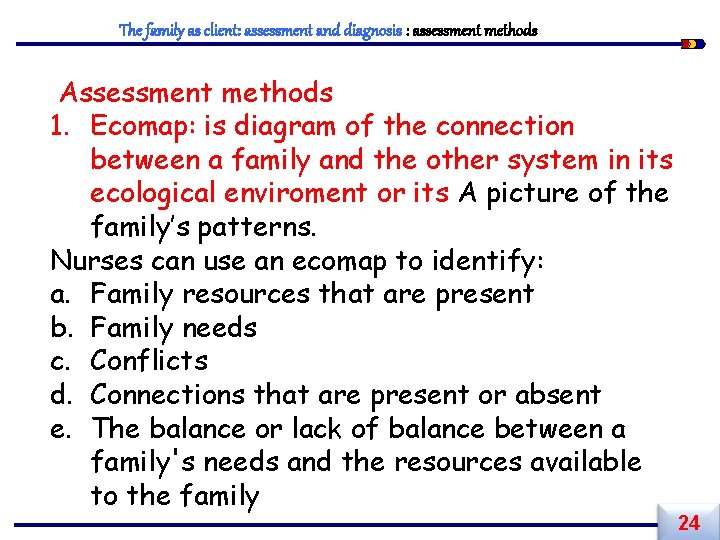 The family as client: assessment and diagnosis : assessment methods

Assessment methods

1. Ecomap: is diagram of the connection between a family and the other system in its ecological enviroment or its A picture of the family's patterns.

Nurses can use an ecomap to identify:

a. Family resources that are present
b. Family needs
c. Conflicts
d. Connections that are present or absent
e. The balance or lack of balance between a family's needs and the resources available to the family

24